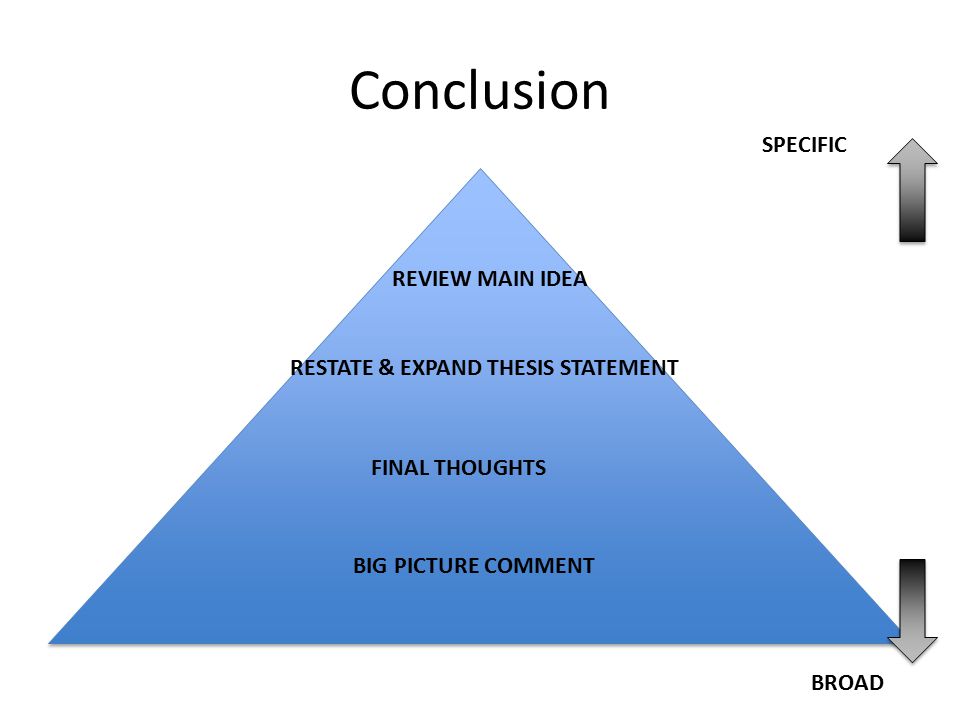 Conclusion

SPECIFIC

REVIEW MAIN IDEA

RESTATE & EXPAND THESIS STATEMENT

FINAL THOUGHTS

BIG PICTURE COMMENT

BROAD